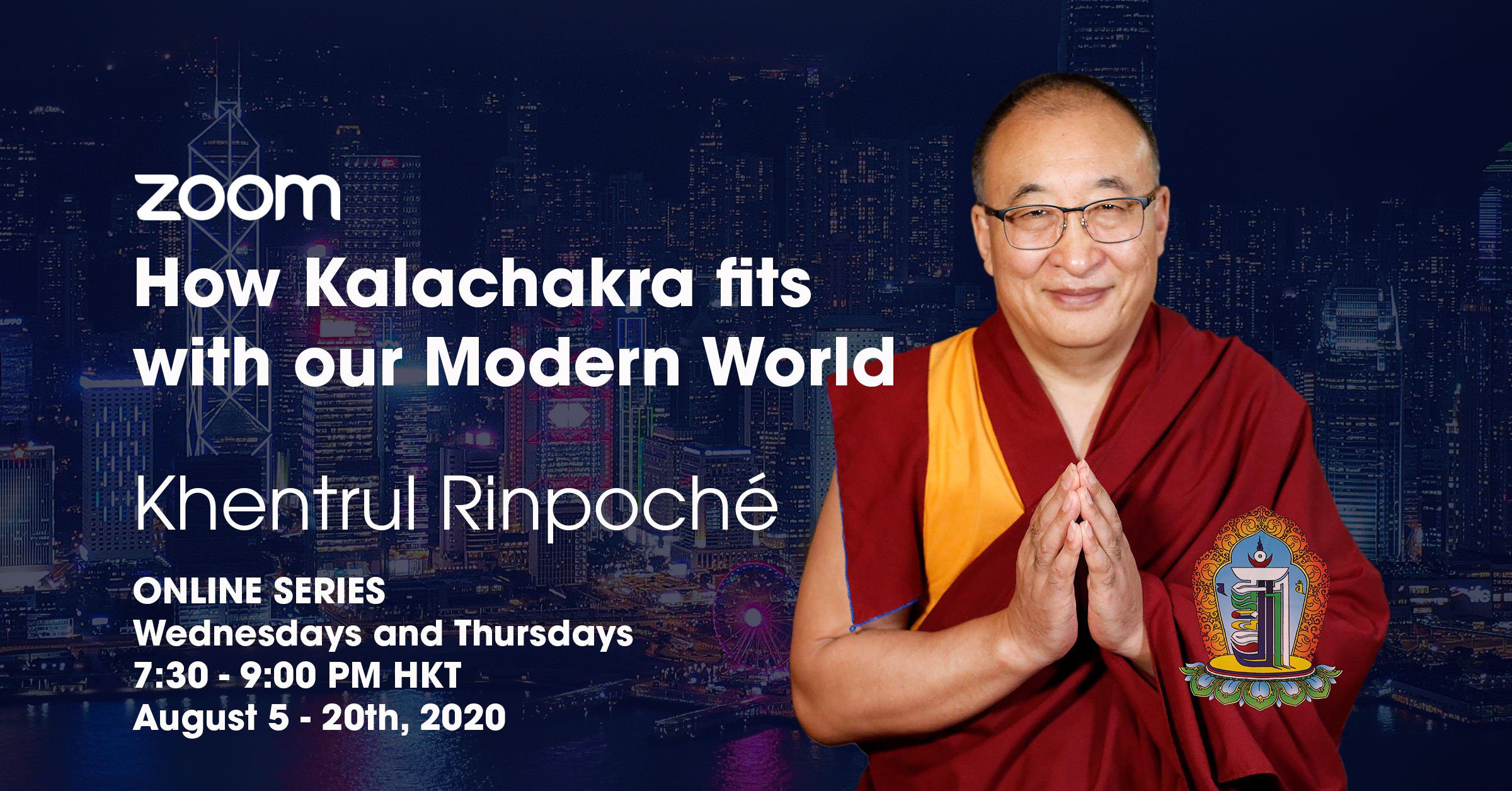 zoom
How Kalachakra fits with our Modern World

Khentrul Rinpoché

ONLINE SERIES
Wednesdays and Thursdays
7:30 - 9:00 PM HKT
August 5 - 20th, 2020